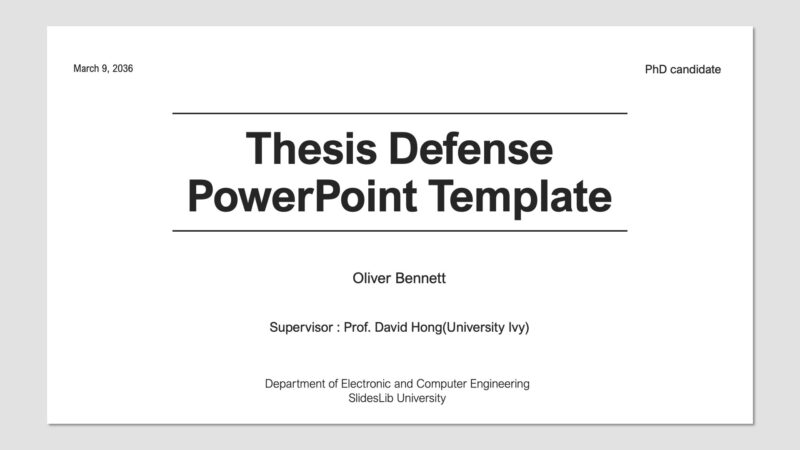 March 9, 2036

PhD candidate

Thesis Defense PowerPoint Template

Oliver Bennett

Supervisor : Prof. David Hong(University Ivy)

Department of Electronic and Computer Engineering
SlidesLib University